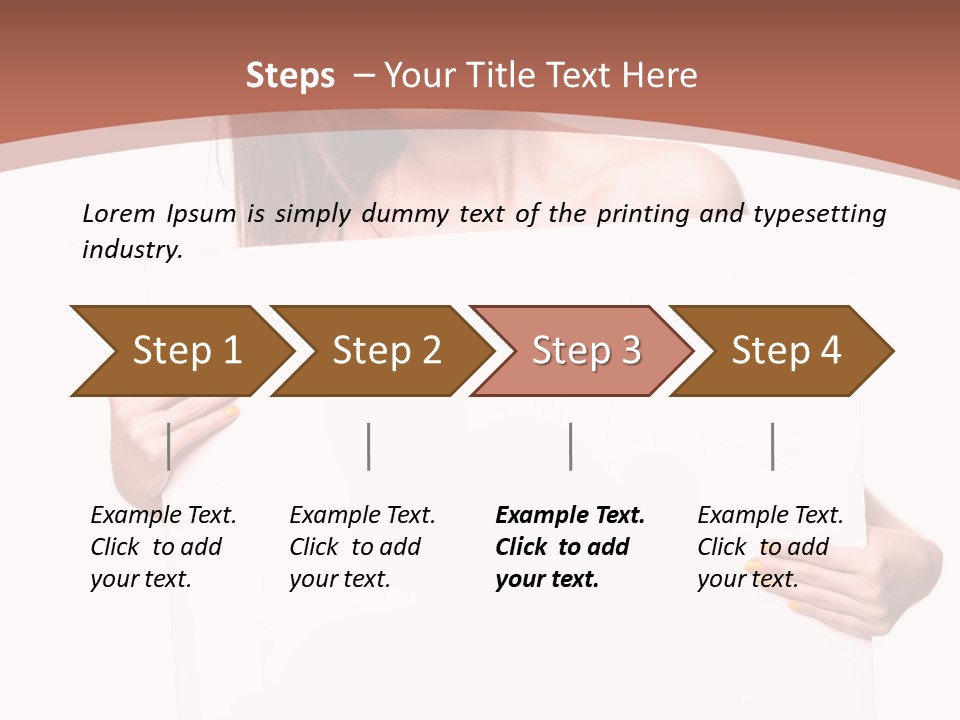 Steps – Your Title Text Here

Lorem Ipsum is simply dummy text of the printing and typesetting industry.

Step 1

Step 2

Step 3

Step 4

Example Text. Click to add your text.

Example Text. Click to add your text.

Example Text. Click to add your text.

Example Text. Click to add your text.